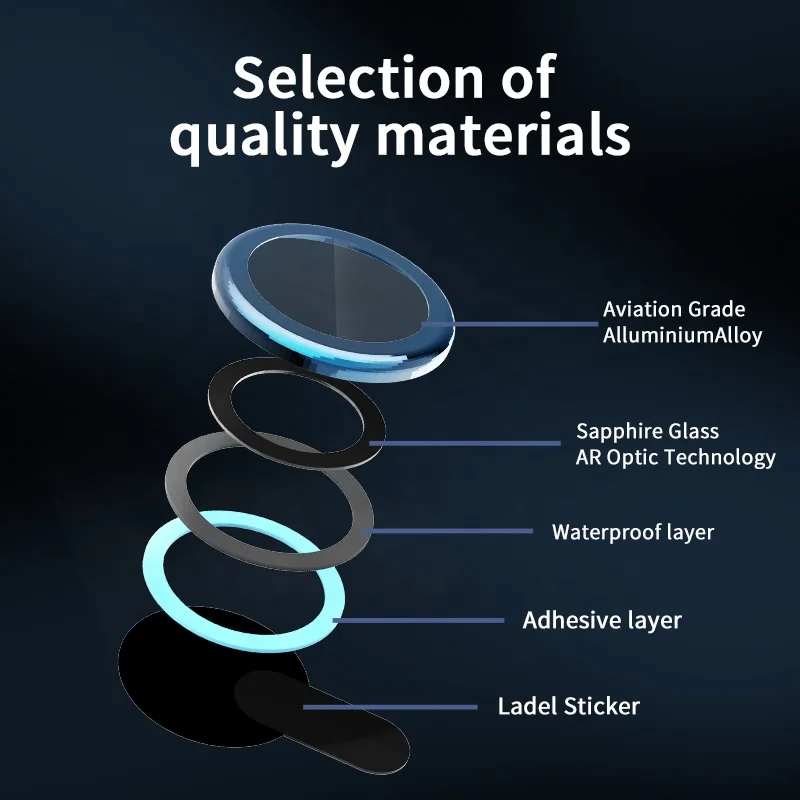 Selection of quality materials

Aviation Grade AlluminiumAlloy

Sapphire Glass AR Optic Technology

Waterproof layer

Adhesive layer

Ladel Sticker